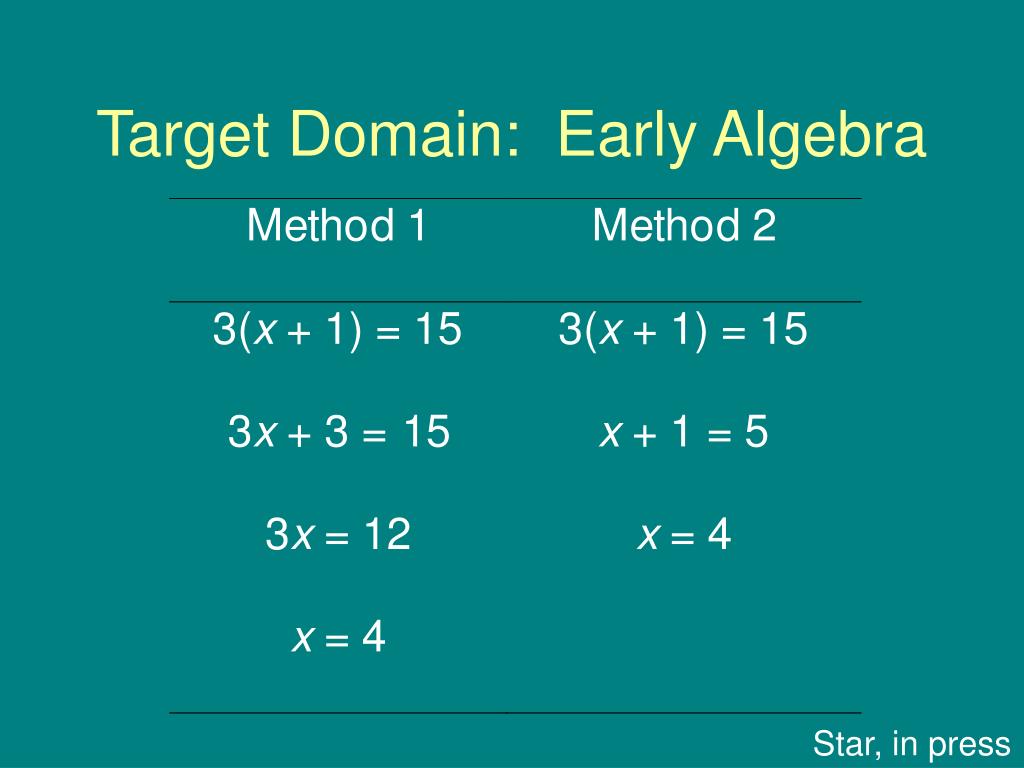 Target Domain: Early Algebra

| Method 1 | Method 2 |
|---|---|
| $3(x + 1) = 15$ | $3(x + 1) = 15$ |
| $3x + 3 = 15$ | $x + 1 = 5$ |
| $3x = 12$ | $x = 4$ |
| $x = 4$ | |

Star, in press